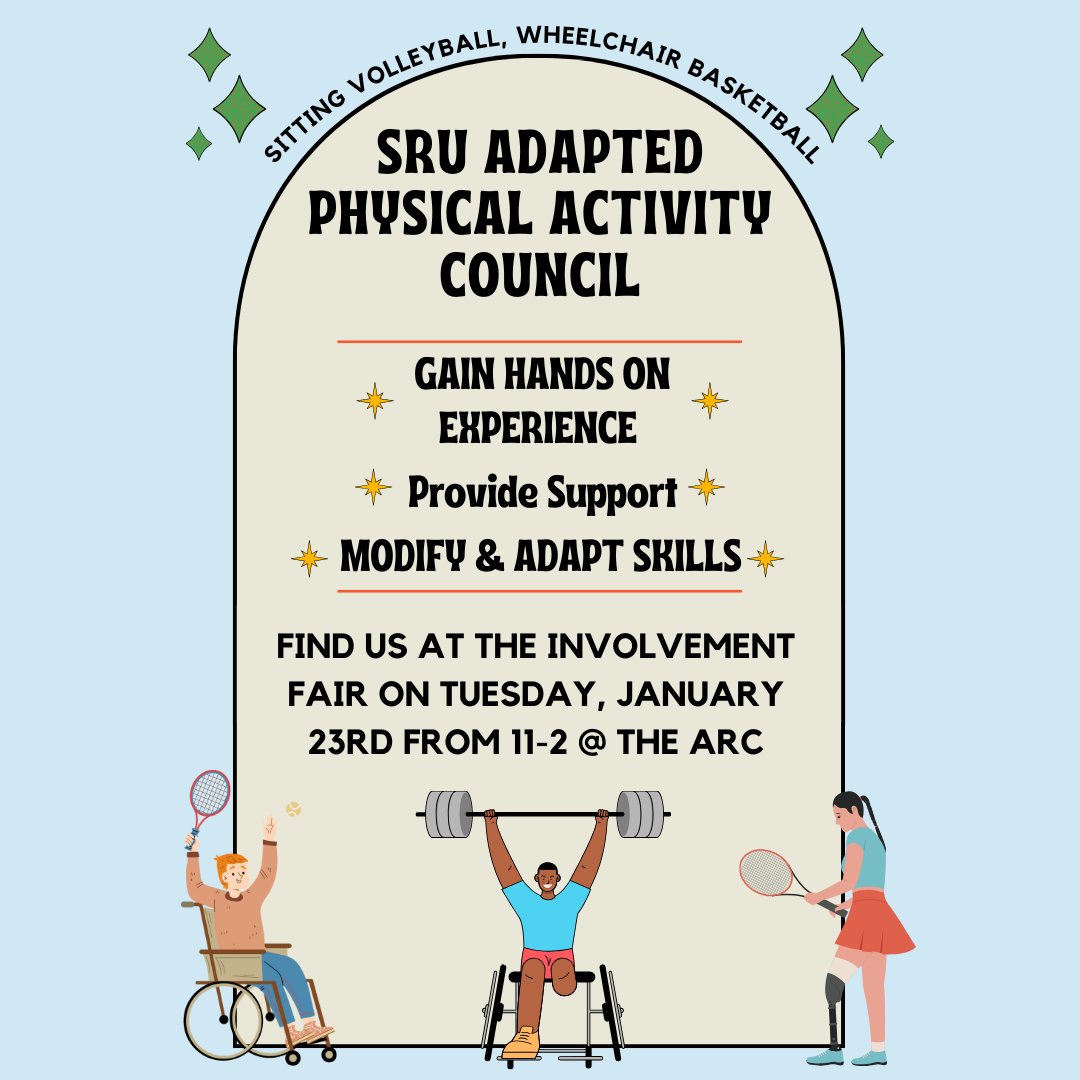 SITTING VOLLEYBALL, WHEELCHAIR BASKETBALL

SRU ADAPTED PHYSICAL ACTIVITY COUNCIL

GAIN HANDS ON EXPERIENCE

Provide Support

MODIFY & ADAPT SKILLS

FIND US AT THE INVOLVEMENT FAIR ON TUESDAY, JANUARY 23RD FROM 11-2 @ THE ARC